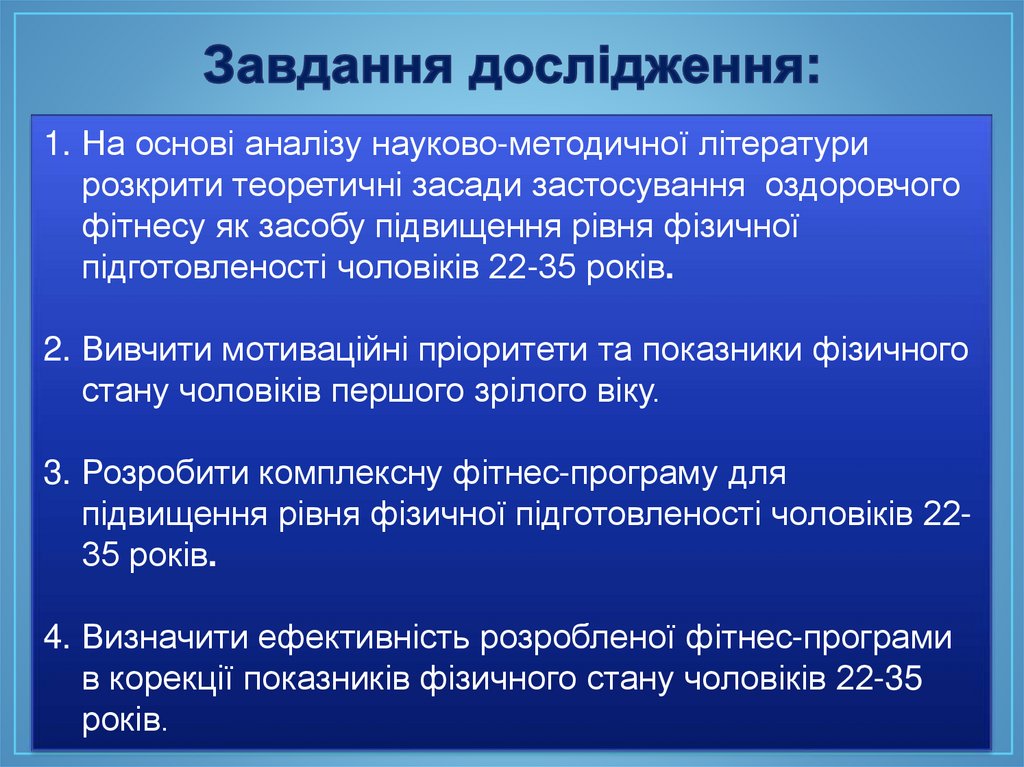 Завдання дослідження:

1. На основі аналізу науково-методичної літератури розкрити теоретичні засади застосування оздоровчого фітнесу як засобу підвищення рівня фізичної підготовленості чоловіків 22-35 років.

2. Вивчити мотиваційні пріоритети та показники фізичного стану чоловіків першого зрілого віку.

3. Розробити комплексну фітнес-програму для підвищення рівня фізичної підготовленості чоловіків 22-35 років.

4. Визначити ефективність розробленої фітнес-програми в корекції показників фізичного стану чоловіків 22-35 років.